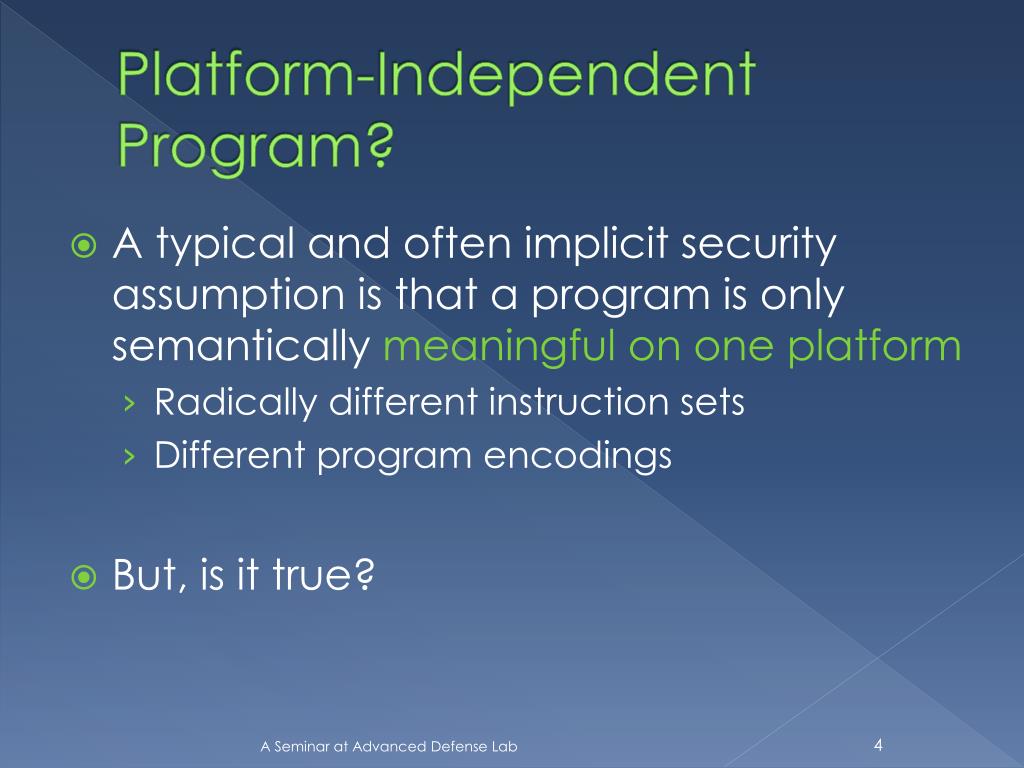 Platform-Independent Program?

A typical and often implicit security assumption is that a program is only semantically meaningful on one platform

› Radically different instruction sets
› Different program encodings

But, is it true?

A Seminar at Advanced Defense Lab

4